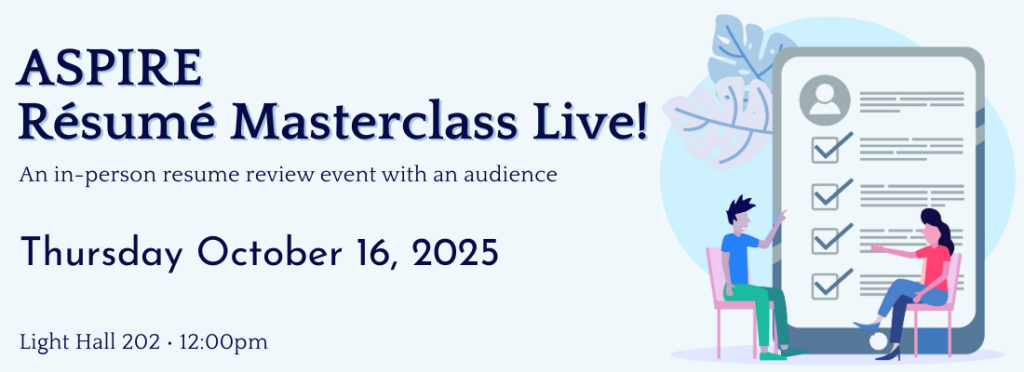 ASPIRE
Résumé Masterclass Live!

An in-person resume review event with an audience

Thursday October 16, 2025

Light Hall 202 · 12:00pm